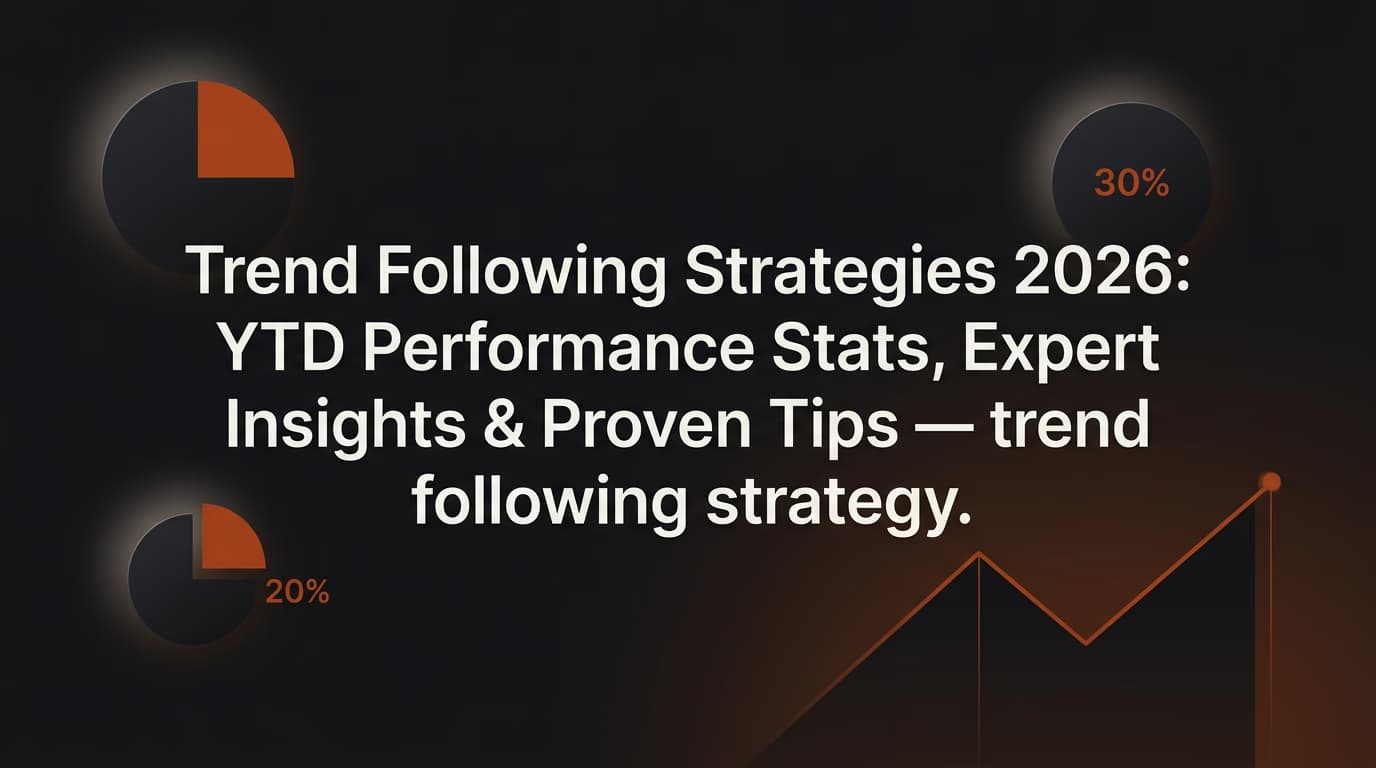 30%

Trend Following Strategies 2026: YTD Performance Stats, Expert Insights & Proven Tips — trend following strategy.

20%